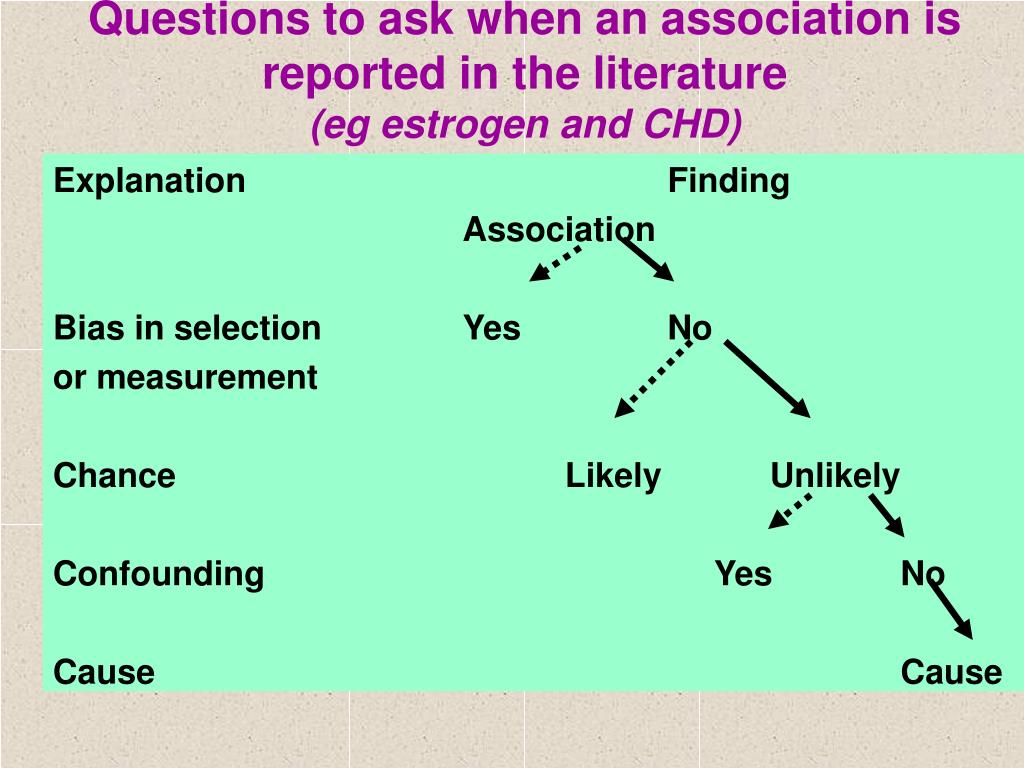 Questions to ask when an association is reported in the literature
(eg estrogen and CHD)

Explanation Finding

Association

Bias in selection or measurement Yes No

Chance Likely Unlikely

Confounding Yes No

Cause Cause